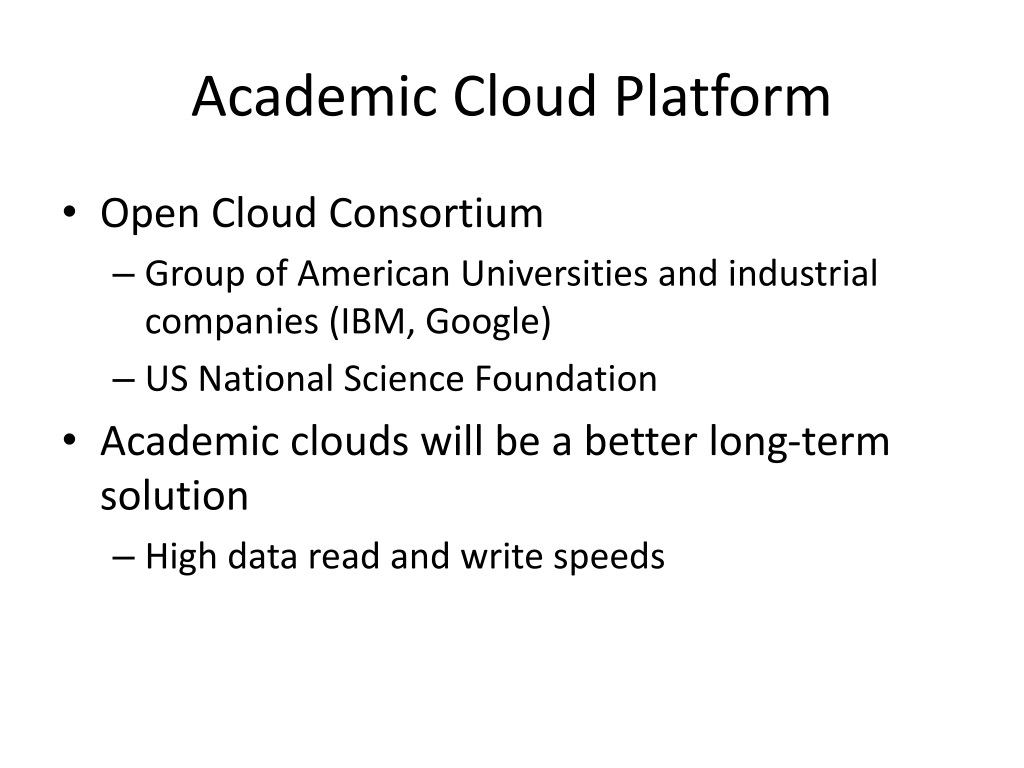 Academic Cloud Platform

• Open Cloud Consortium
– Group of American Universities and industrial companies (IBM, Google)
– US National Science Foundation
• Academic clouds will be a better long-term solution
– High data read and write speeds